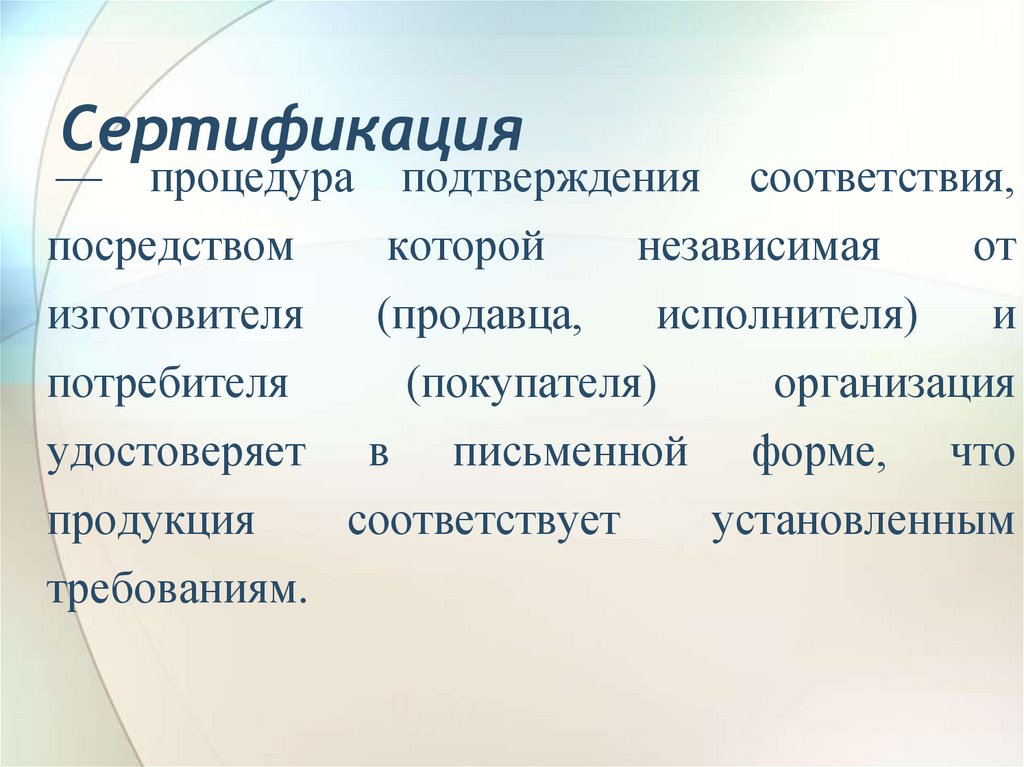 Сертификация

— процедура подтверждения соответствия, посредством которой независимая от изготовителя (продавца, исполнителя) и потребителя (покупателя) организация удостоверяет в письменной форме, что продукция соответствует установленным требованиям.